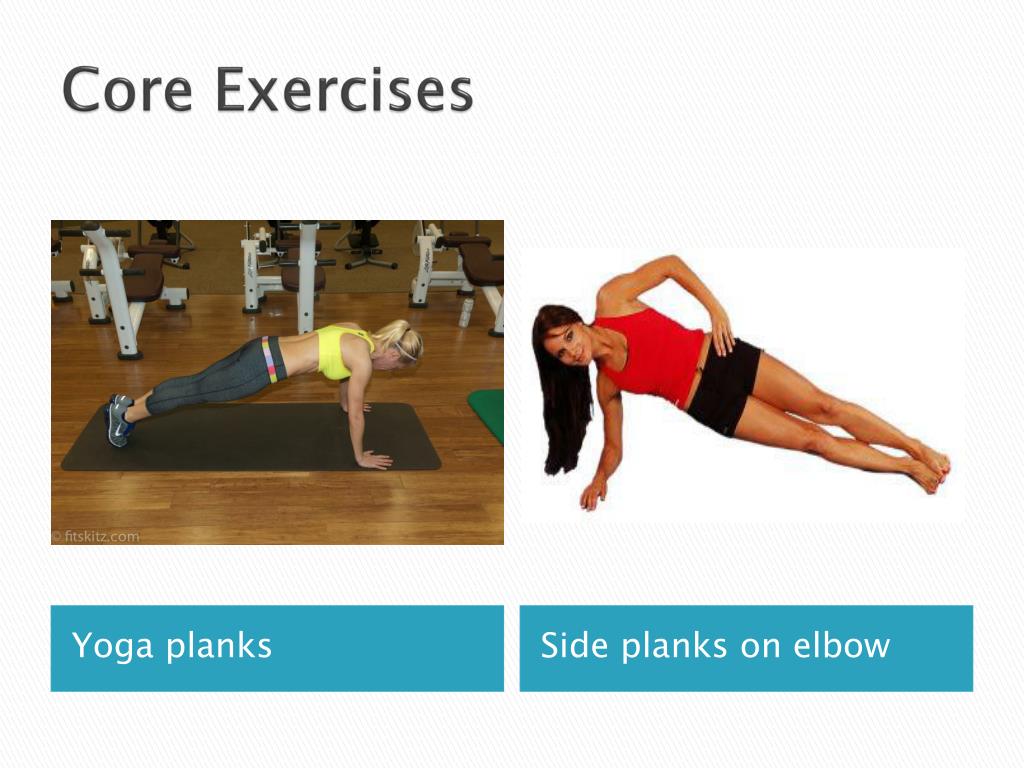 Core Exercises

© fitskitz.com

Yoga planks

Side planks on elbow